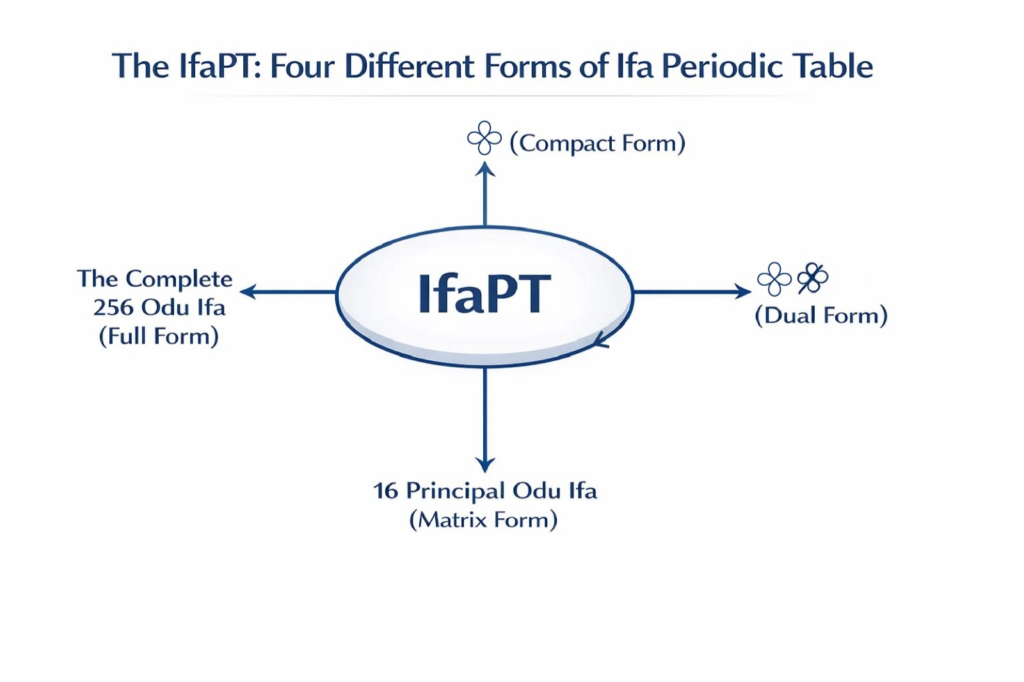 The IfaPT: Four Different Forms of Ifa Periodic Table

(Compact Form)

The Complete 256 Odu Ifa (Full Form)

IfaPT

(Dual Form)

16 Principal Odu Ifa (Matrix Form)